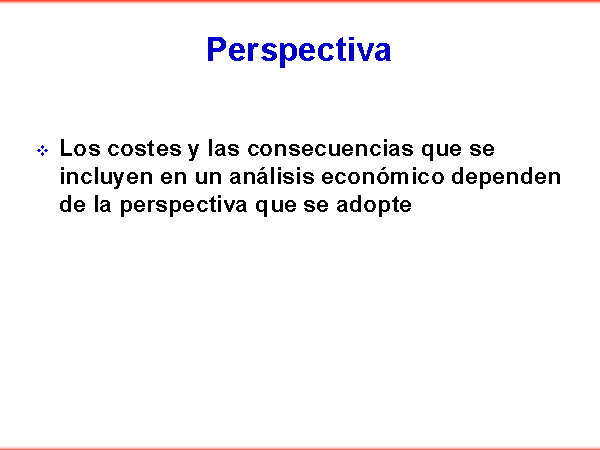 Perspectiva

Los costes y las consecuencias que se incluyen en un análisis económico dependen de la perspectiva que se adopte